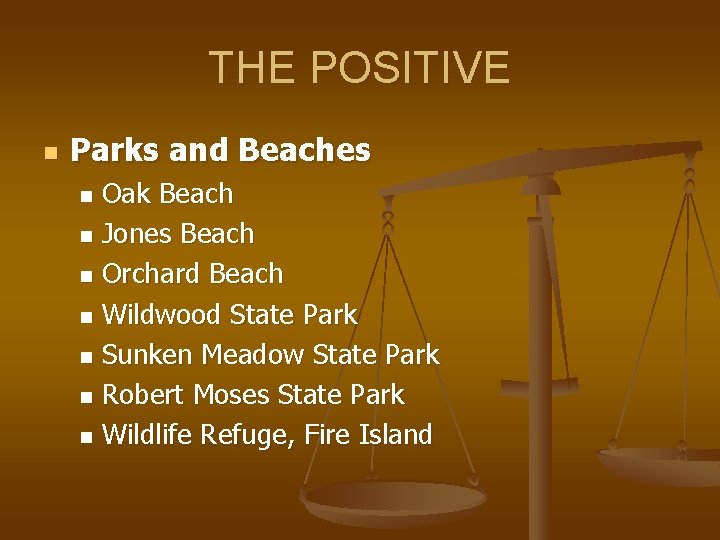 THE POSITIVE

- Parks and Beaches
  - Oak Beach
  - Jones Beach
  - Orchard Beach
  - Wildwood State Park
  - Sunken Meadow State Park
  - Robert Moses State Park
  - Wildlife Refuge, Fire Island